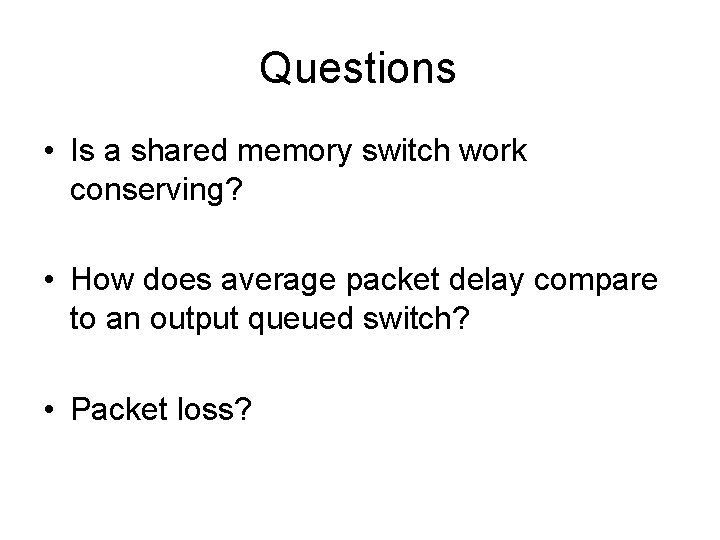 Questions

• Is a shared memory switch work conserving?

• How does average packet delay compare to an output queued switch?

• Packet loss?